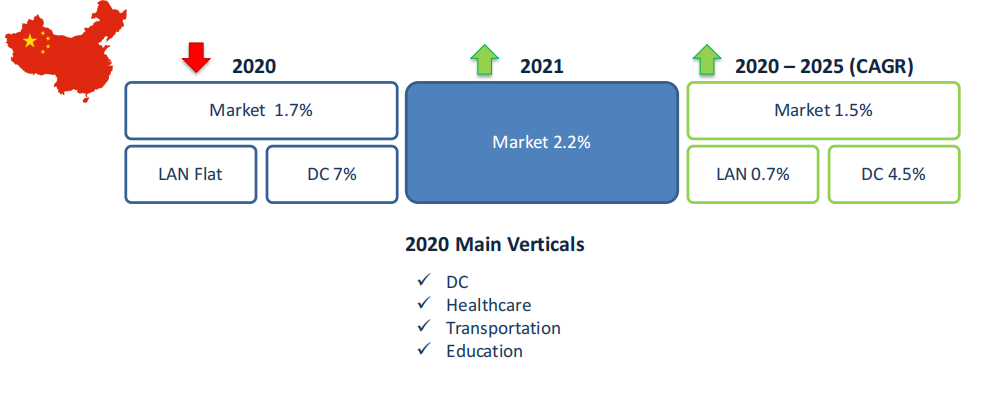 2020

Market 1.7%

LAN Flat

DC 7%

2021

Market 2.2%

2020 – 2025 (CAGR)

Market 1.5%

LAN 0.7%

DC 4.5%

2020 Main Verticals

✓ DC
✓ Healthcare
✓ Transportation
✓ Education